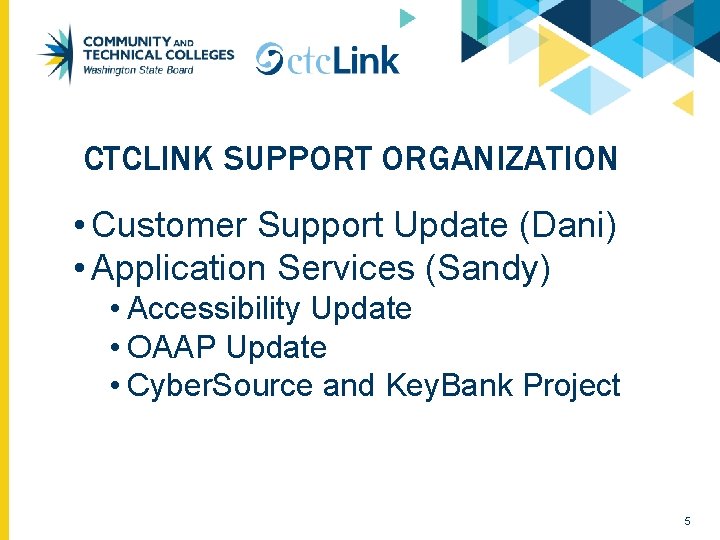 COMMUNITY AND TECHNICAL COLLEGES
Washington State Board

ctcLink

CTCLINK SUPPORT ORGANIZATION

• Customer Support Update (Dani)
• Application Services (Sandy)
  • Accessibility Update
  • OAAP Update
  • CyberSource and KeyBank Project

5